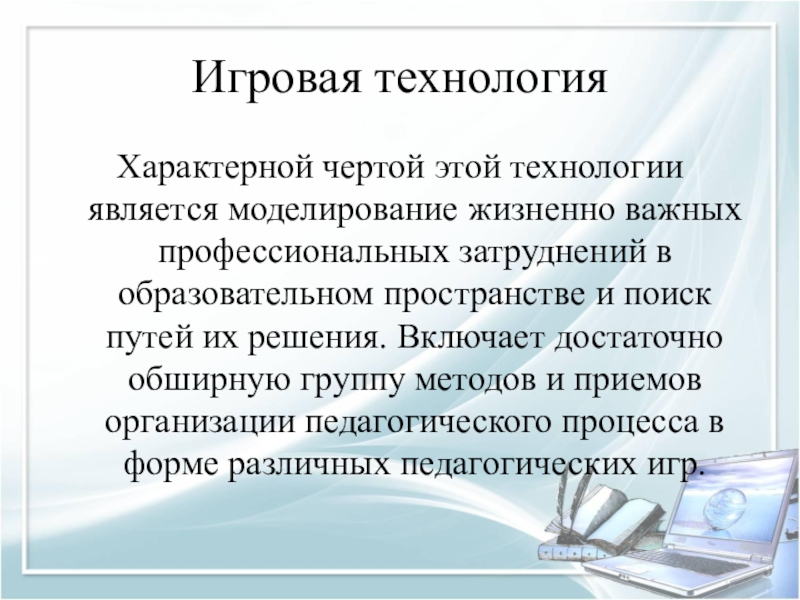 Игровая технология

Характерной чертой этой технологии является моделирование жизненно важных профессиональных затруднений в образовательном пространстве и поиск путей их решения. Включает достаточно обширную группу методов и приемов организации педагогического процесса в форме различных педагогических игр.